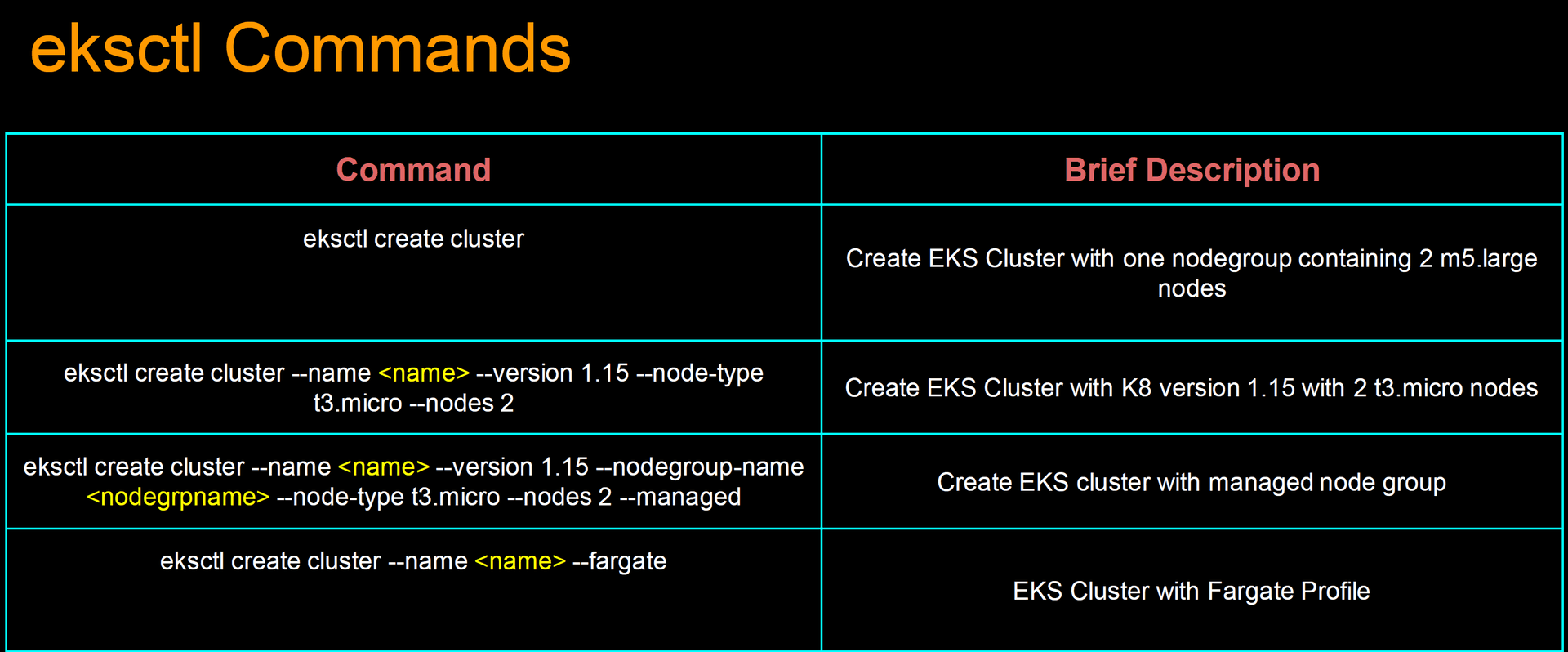 eksctl Commands

| Command | Brief Description |
|---|---|
| eksctl create cluster | Create EKS Cluster with one nodegroup containing 2 m5.large nodes |
| eksctl create cluster --name <name> --version 1.15 --node-type t3.micro --nodes 2 | Create EKS Cluster with K8 version 1.15 with 2 t3.micro nodes |
| eksctl create cluster --name <name> --version 1.15 --nodegroup-name <nodegrpname> --node-type t3.micro --nodes 2 --managed | Create EKS cluster with managed node group |
| eksctl create cluster --name <name> --fargate | EKS Cluster with Fargate Profile |